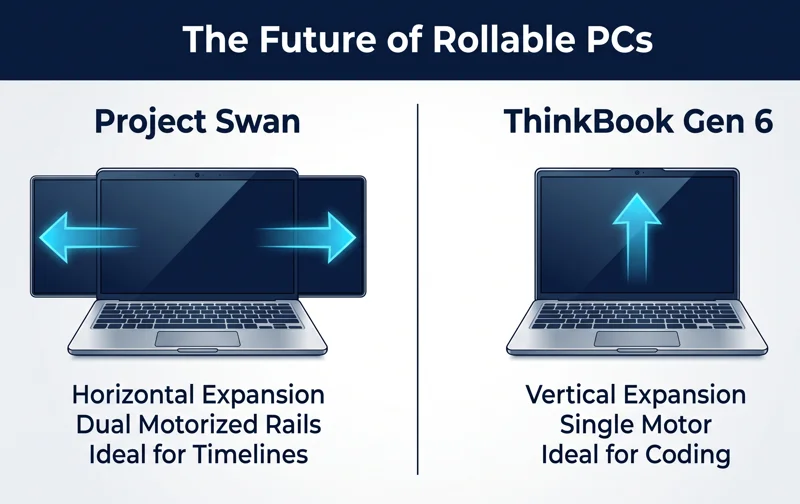 The Future of Rollable PCs

Project Swan

Horizontal Expansion
Dual Motorized Rails
Ideal for Timelines

ThinkBook Gen 6

Vertical Expansion
Single Motor
Ideal for Coding